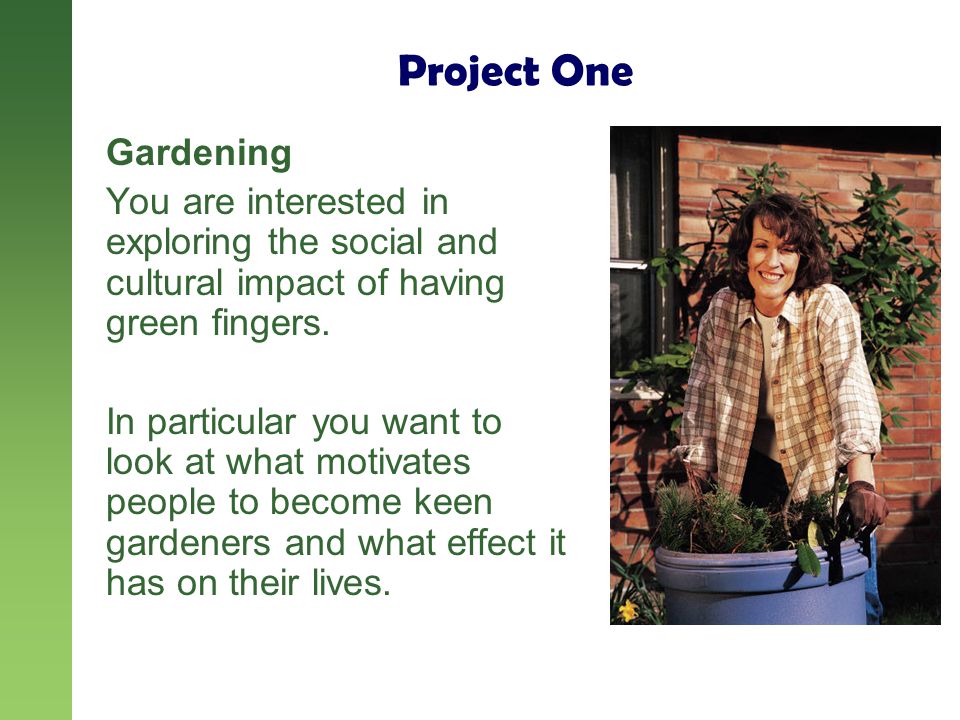 Project One

Gardening

You are interested in exploring the social and cultural impact of having green fingers.

In particular you want to look at what motivates people to become keen gardeners and what effect it has on their lives.